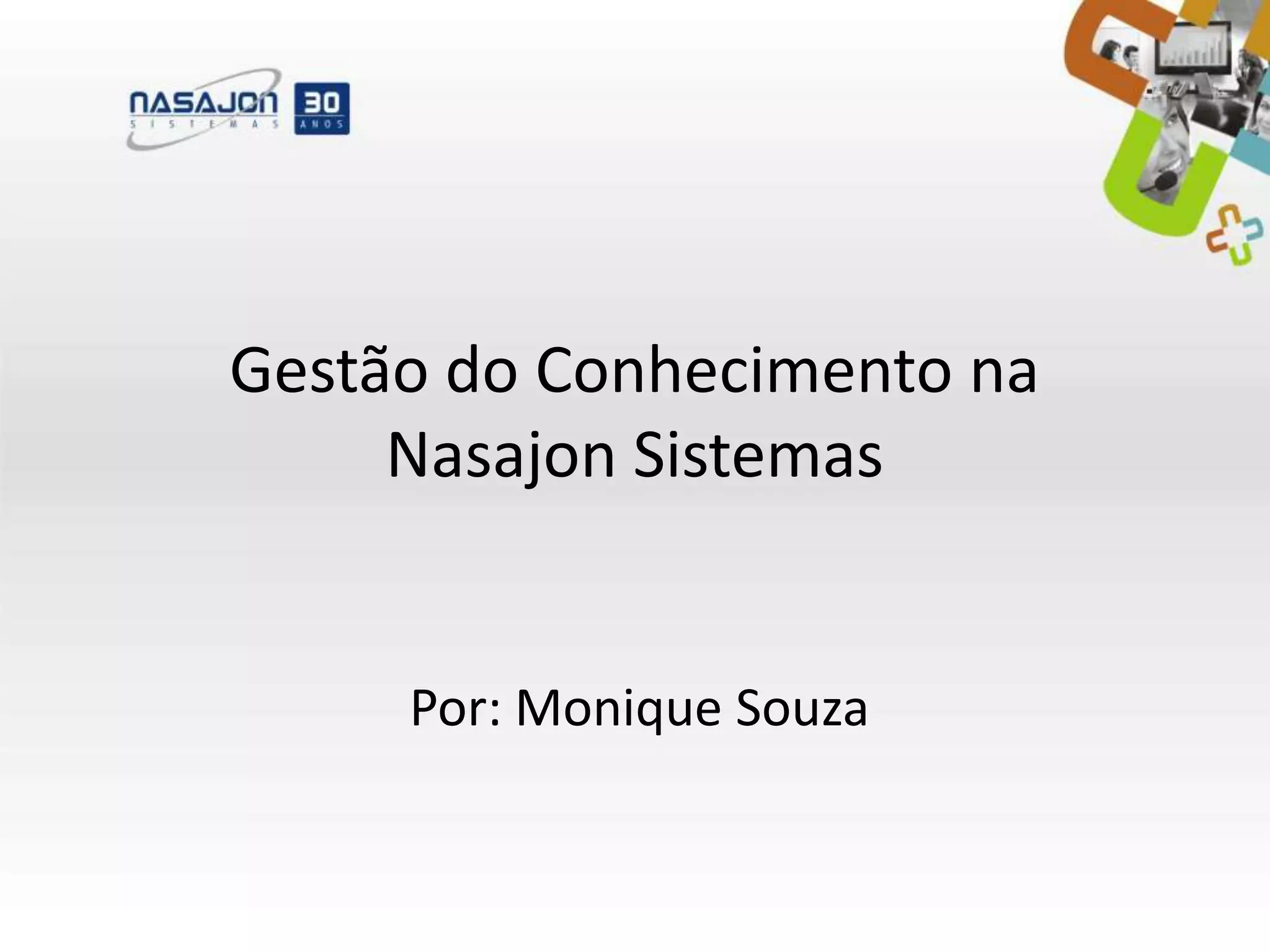 NASAJON
SISTEMAS
30
ANOS

Gestão do Conhecimento na Nasajon Sistemas

Por: Monique Souza